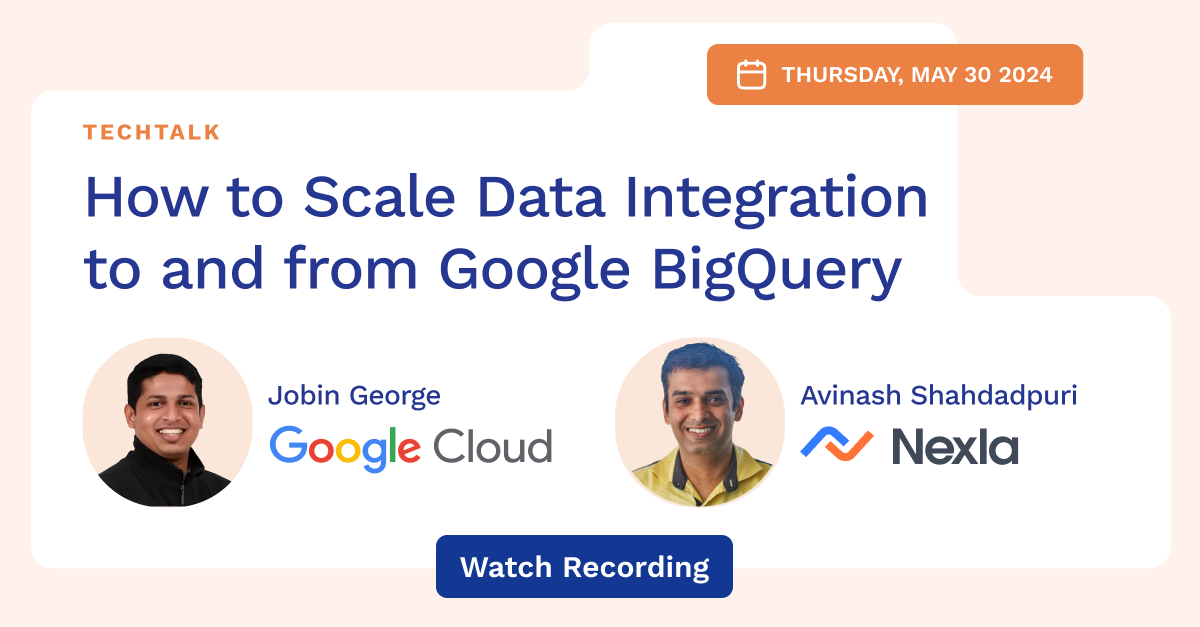 THURSDAY, MAY 30 2024

TECHTALK

How to Scale Data Integration to and from Google BigQuery

Jobin George
Google Cloud

Avinash Shahdadpuri
Nexla

Watch Recording